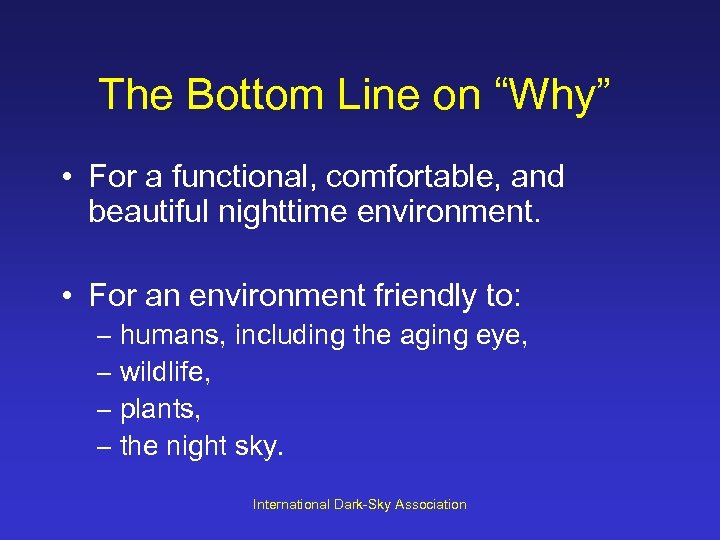 The Bottom Line on “Why”

• For a functional, comfortable, and beautiful nighttime environment.

• For an environment friendly to:
– humans, including the aging eye,
– wildlife,
– plants,
– the night sky.

International Dark-Sky Association